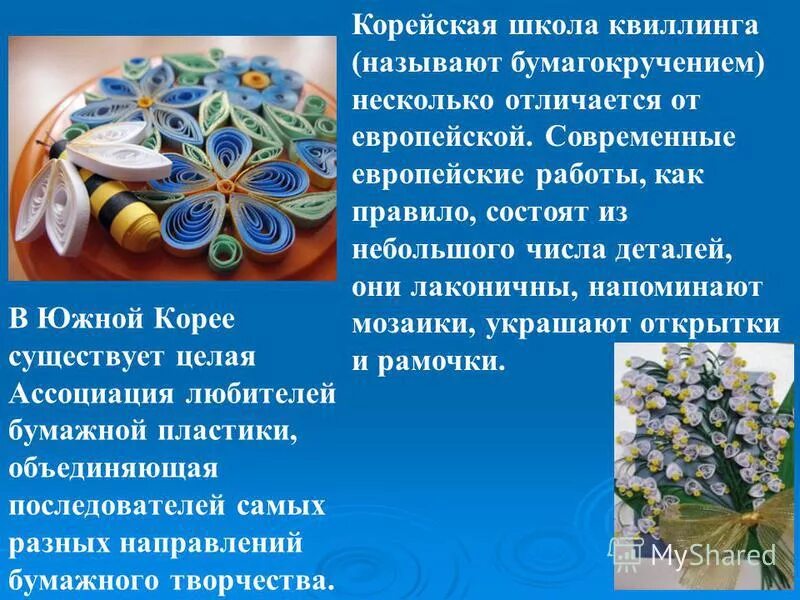 Корейская школа квиллинга (называют бумагокручением) несколько отличается от европейской. Современные европейские работы, как правило, состоят из небольшого числа деталей, они лаконичны, напоминают мозаики, украшают открытки и рамочки.

В Южной Корее существует целая Ассоциация любителей бумажной пластики, объединяющая последователей самых разных направлений бумажного творчества.

MyShared